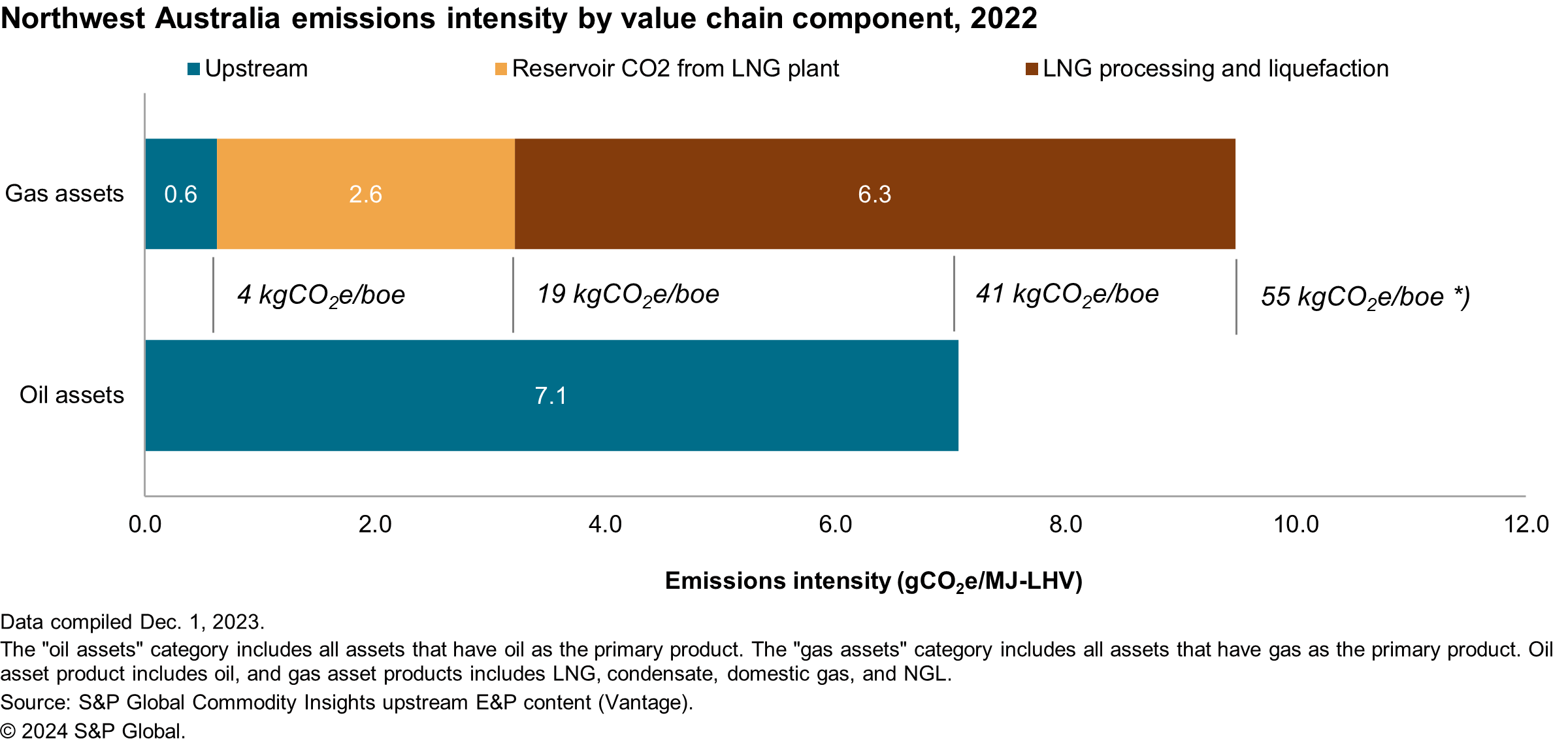 Northwest Australia emissions intensity by value chain component, 2022

Upstream
Reservoir CO2 from LNG plant
LNG processing and liquefaction

Gas assets
0.6
2.6
6.3

4 $kgCO_2e/boe$
19 $kgCO_2e/boe$
41 $kgCO_2e/boe$
55 $kgCO_2e/boe$ *)

Oil assets
7.1

0.0
2.0
4.0
6.0
8.0
10.0
12.0

Emissions intensity ($gCO_2e$/MJ-LHV)

Data compiled Dec. 1, 2023.
The "oil assets" category includes all assets that have oil as the primary product. The "gas assets" category includes all assets that have gas as the primary product. Oil asset product includes oil, and gas asset products includes LNG, condensate, domestic gas, and NGL.
Source: S&P Global Commodity Insights upstream E&P content (Vantage).
© 2024 S&P Global.